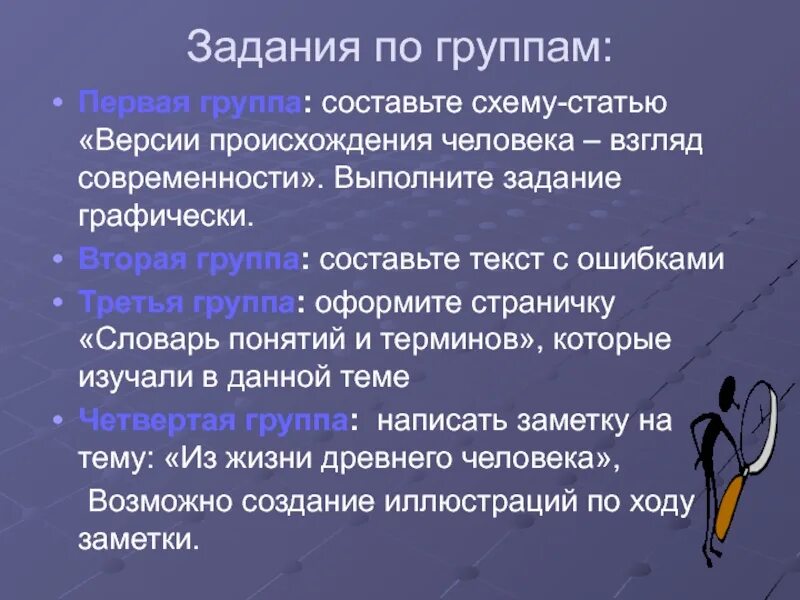 Задания по группам:

• Первая группа: составьте схему-статью «Версии происхождения человека – взгляд современности». Выполните задание графически.
• Вторая группа: составьте текст с ошибками
• Третья группа: оформите страничку «Словарь понятий и терминов», которые изучали в данной теме
• Четвертая группа: написать заметку на тему: «Из жизни древнего человека», Возможно создание иллюстраций по ходу заметки.